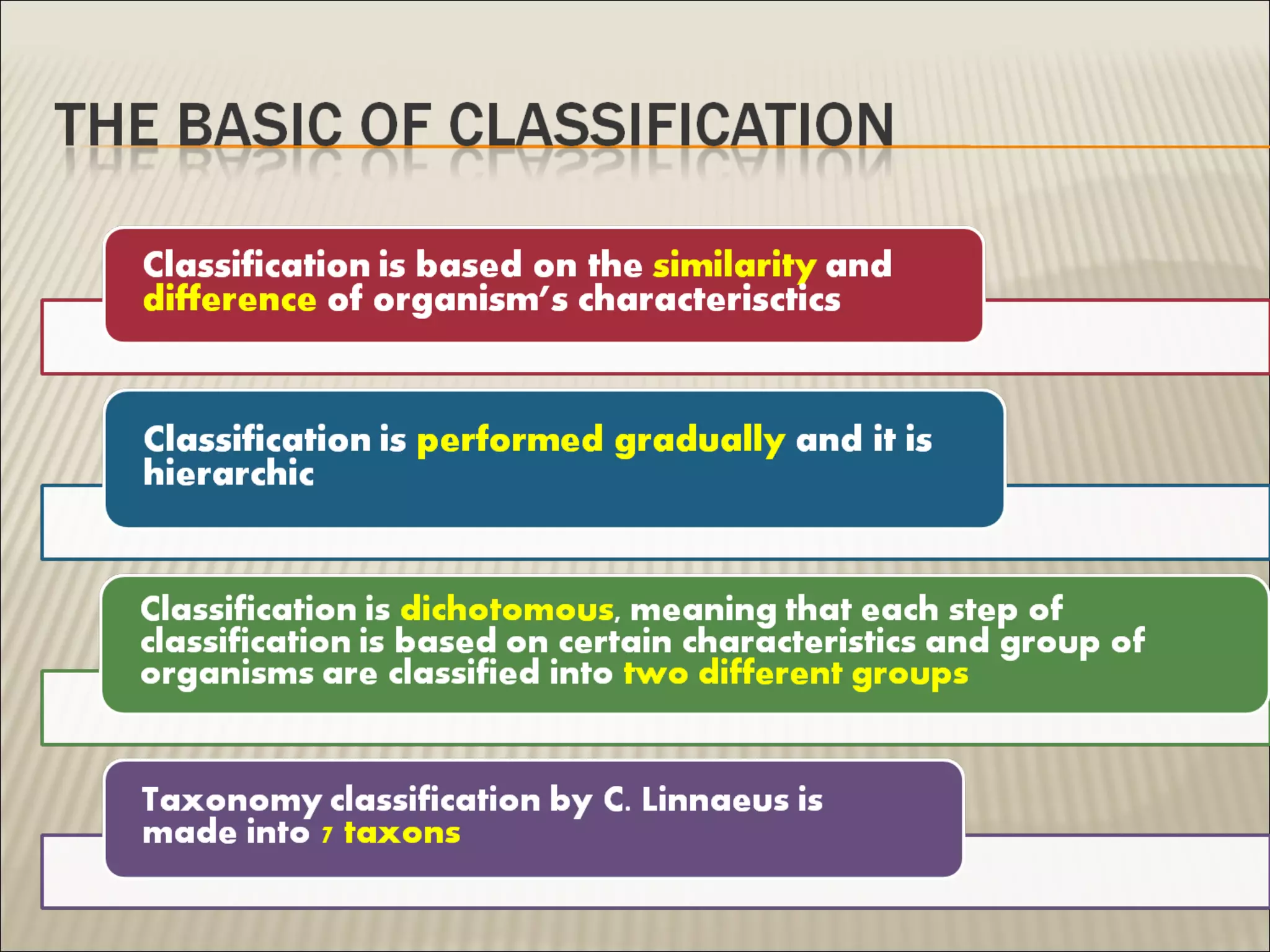 THE BASIC OF CLASSIFICATION

Classification is based on the similarity and difference of organism's characterisctics

Classification is performed gradually and it is hierarchic

Classification is dichotomous, meaning that each step of classification is based on certain characteristics and group of organisms are classified into two different groups

Taxonomy classification by C. Linnaeus is made into 7 taxons